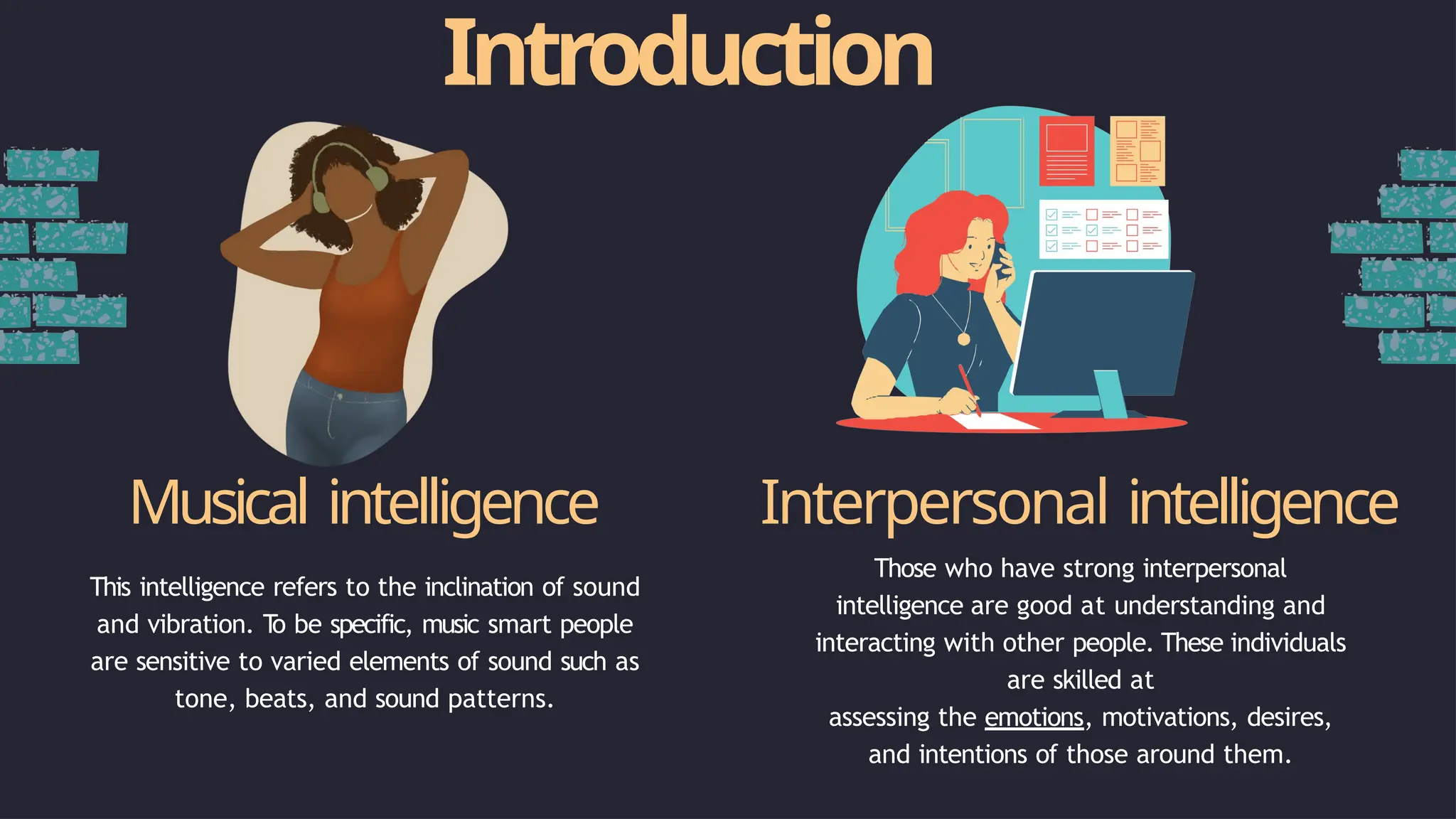 Introduction

Musical intelligence

This intelligence refers to the inclination of sound and vibration. To be specific, music smart people are sensitive to varied elements of sound such as tone, beats, and sound patterns.

Interpersonal intelligence

Those who have strong interpersonal intelligence are good at understanding and interacting with other people. These individuals are skilled at
assessing the emotions, motivations, desires, and intentions of those around them.